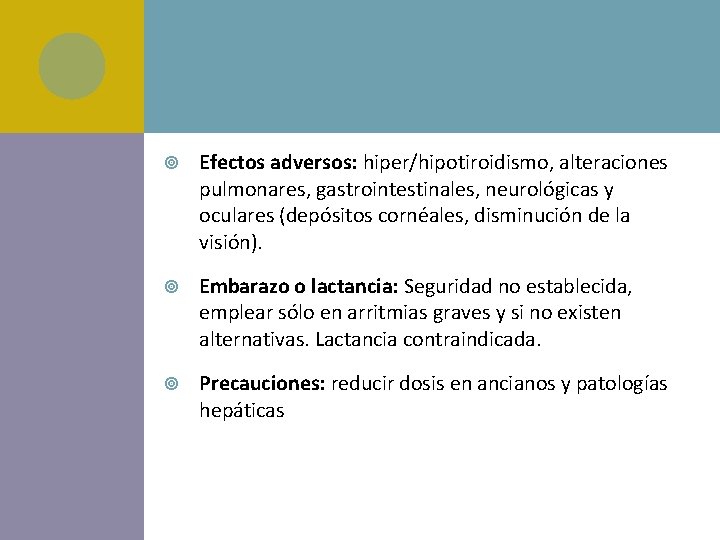 Efectos adversos: hiper/hipotiroidismo, alteraciones pulmonares, gastrointestinales, neurológicas y oculares (depósitos cornéales, disminución de la visión).

Embarazo o lactancia: Seguridad no establecida, emplear sólo en arritmias graves y si no existen alternativas. Lactancia contraindicada.

Precauciones: reducir dosis en ancianos y patologías hepáticas